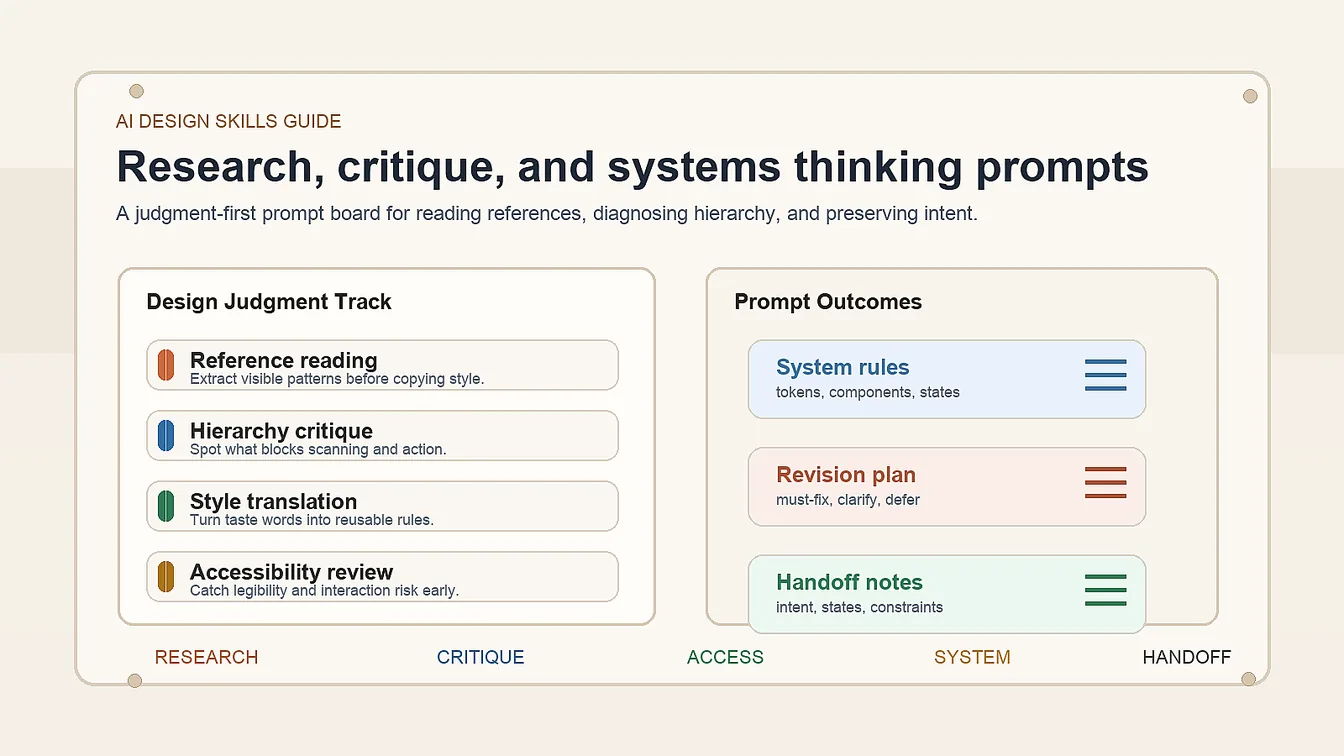 AI DESIGN SKILLS GUIDE

Research, critique, and systems thinking prompts

A judgment-first prompt board for reading references, diagnosing hierarchy, and preserving intent.

Design Judgment Track

Reference reading
Extract visible patterns before copying style.

Hierarchy critique
Spot what blocks scanning and action.

Style translation
Turn taste words into reusable rules.

Accessibility review
Catch legibility and interaction risk early.

Prompt Outcomes

System rules
tokens, components, states

Revision plan
must-fix, clarify, defer

Handoff notes
intent, states, constraints

RESEARCH CRITIQUE ACCESS SYSTEM HANDOFF